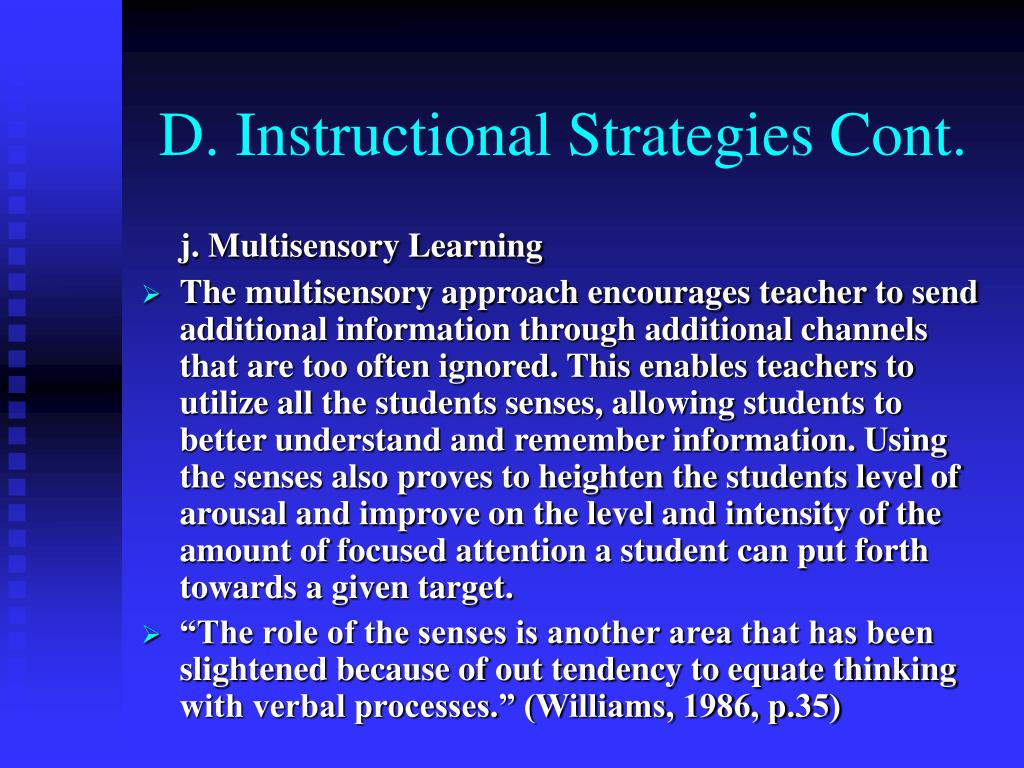 D. Instructional Strategies Cont.

j. Multisensory Learning

➢ The multisensory approach encourages teacher to send additional information through additional channels that are too often ignored. This enables teachers to utilize all the students senses, allowing students to better understand and remember information. Using the senses also proves to heighten the students level of arousal and improve on the level and intensity of the amount of focused attention a student can put forth towards a given target.

➢ “The role of the senses is another area that has been slightened because of out tendency to equate thinking with verbal processes.” (Williams, 1986, p.35)